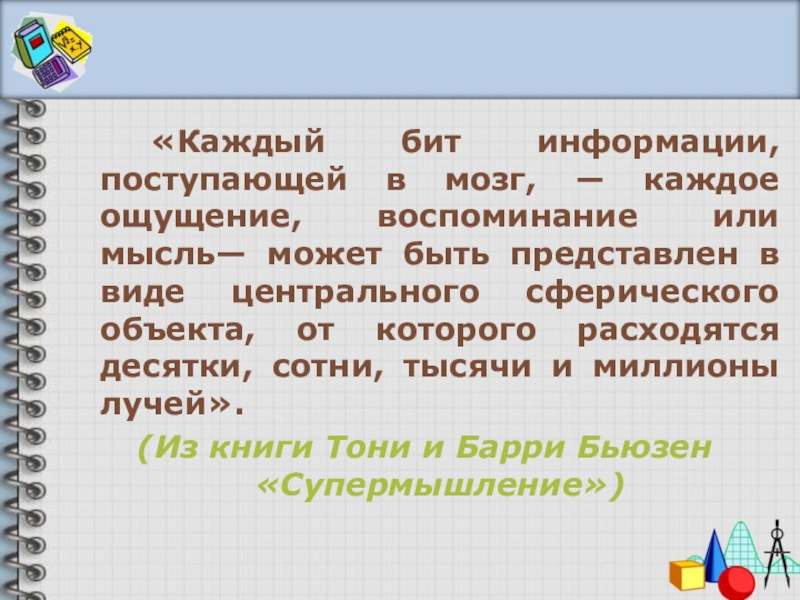 «Каждый бит информации, поступающей в мозг, — каждое ощущение, воспоминание или мысль— может быть представлен в виде центрального сферического объекта, от которого расходятся десятки, сотни, тысячи и миллионы лучей».

(Из книги Тони и Барри Бьюзен «Супермышление»)